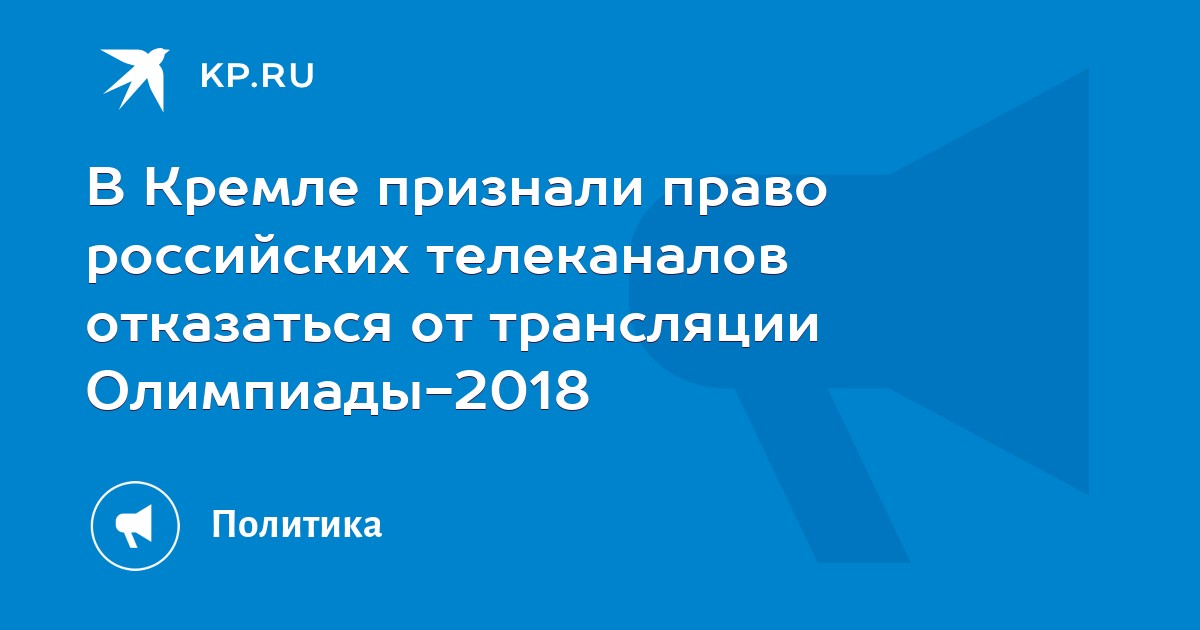 KP.RU

В Кремле признали право российских телеканалов отказаться от трансляции Олимпиады-2018

Политика